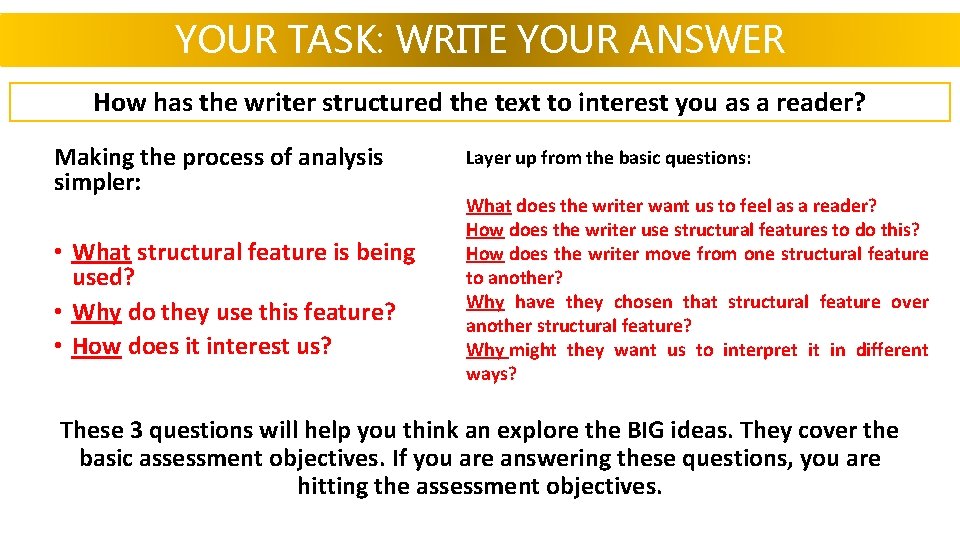 YOUR TASK: WRITE YOUR ANSWER

How has the writer structured the text to interest you as a reader?

Making the process of analysis simpler:

• What structural feature is being used?
• Why do they use this feature?
• How does it interest us?

Layer up from the basic questions:

What does the writer want us to feel as a reader?
How does the writer use structural features to do this?
How does the writer move from one structural feature to another?
Why have they chosen that structural feature over another structural feature?
Why might they want us to interpret it in different ways?

These 3 questions will help you think an explore the BIG ideas. They cover the basic assessment objectives. If you are answering these questions, you are hitting the assessment objectives.